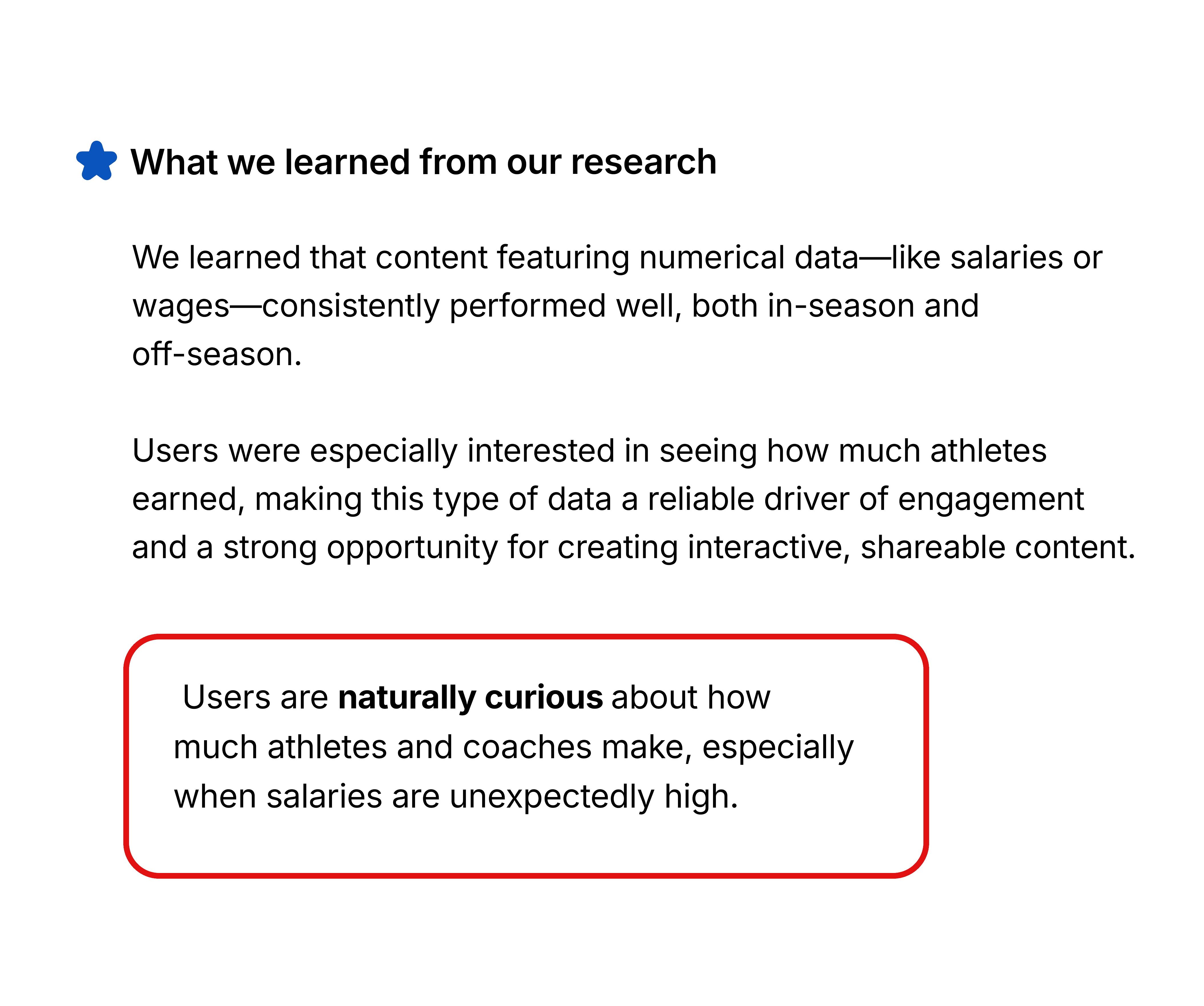 What we learned from our research

We learned that content featuring numerical data—like salaries or wages—consistently performed well, both in-season and off-season.

Users were especially interested in seeing how much athletes earned, making this type of data a reliable driver of engagement and a strong opportunity for creating interactive, shareable content.

Users are naturally curious about how much athletes and coaches make, especially when salaries are unexpectedly high.